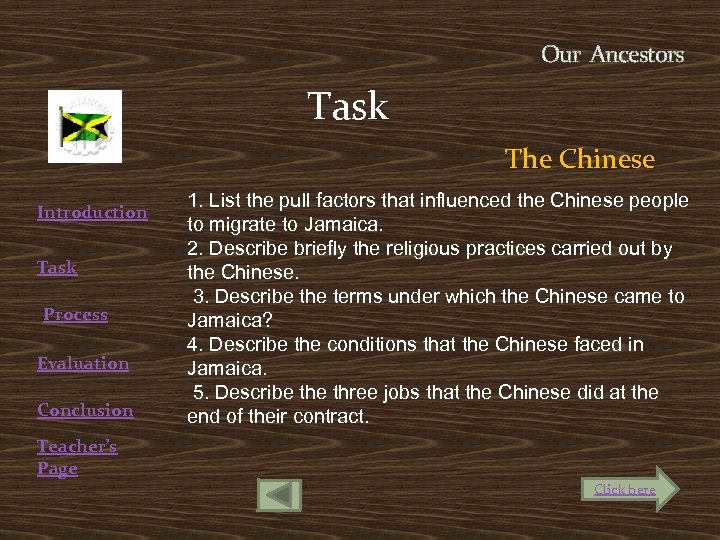 Our Ancestors

Task

The Chinese

Introduction

Task

Process

Evaluation

Conclusion

Teacher's Page

1. List the pull factors that influenced the Chinese people to migrate to Jamaica.
2. Describe briefly the religious practices carried out by the Chinese.
3. Describe the terms under which the Chinese came to Jamaica?
4. Describe the conditions that the Chinese faced in Jamaica.
5. Describe the three jobs that the Chinese did at the end of their contract.

Click here